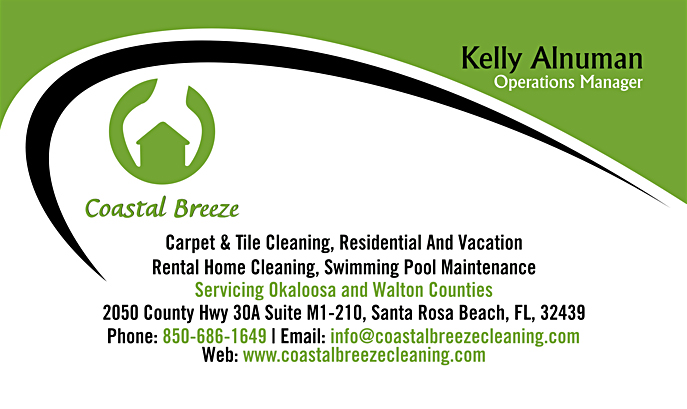 Kelly Alnuman
Operations Manager

Coastal Breeze

Carpet & Tile Cleaning, Residential And Vacation Rental Home Cleaning, Swimming Pool Maintenance

Servicing Okaloosa and Walton Counties

2050 County Hwy 30A Suite M1-210, Santa Rosa Beach, FL, 32439

Phone: 850-686-1649 | Email: info@coastalbreezecleaning.com
Web: www.coastalbreezecleaning.com